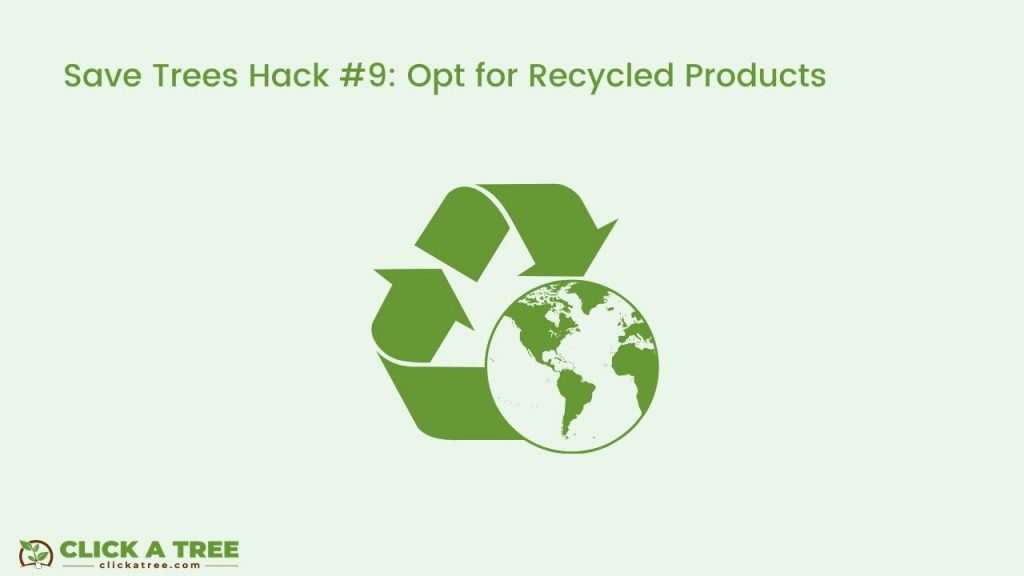 Save Trees Hack #9: Opt for Recycled Products

CLICK A TREE
clickatree.com